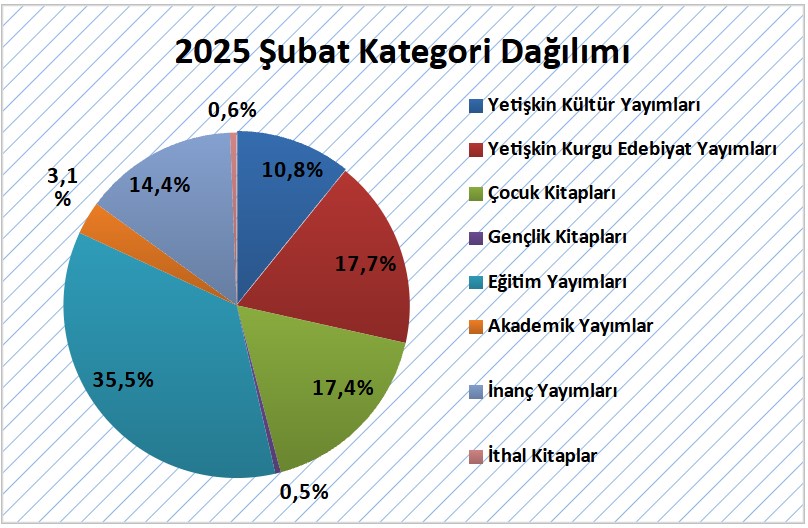 2025 Şubat Kategori Dağılımı

0,6%
10,8%
17,7%
17,4%
0,5%
35,5%
3,1 %
14,4%

Yetişkin Kültür Yayımları
Yetişkin Kurgu Edebiyat Yayımları
Çocuk Kitapları
Gençlik Kitapları
Eğitim Yayımları
Akademik Yayımlar
İnanç Yayımları
İthal Kitaplar